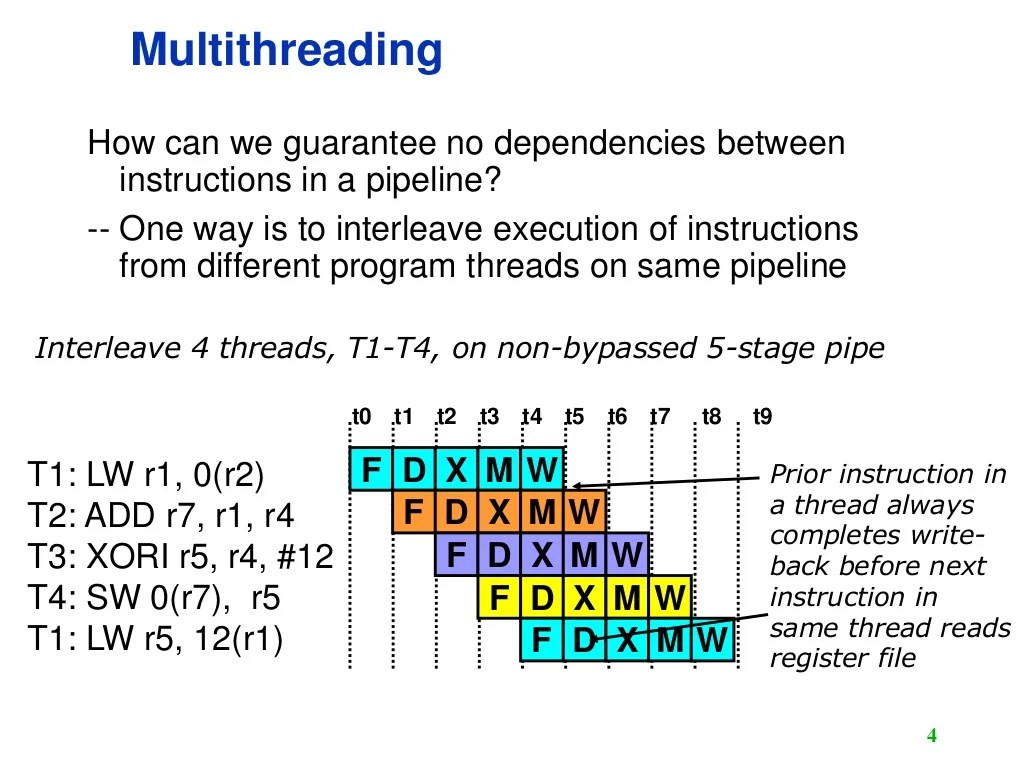 Multithreading

How can we guarantee no dependencies between instructions in a pipeline?

-- One way is to interleave execution of instructions from different program threads on same pipeline

Interleave 4 threads, T1-T4, on non-bypassed 5-stage pipe

t0 t1 t2 t3 t4 t5 t6 t7 t8 t9

T1: LW r1, 0(r2)
T2: ADD r7, r1, r4
T3: XORI r5, r4, #12
T4: SW 0(r7), r5
T1: LW r5, 12(r1)

F D X M W
F D X M W
F D X M W
F D X M W
F D X M W

Prior instruction in a thread always completes write-back before next instruction in same thread reads register file

4